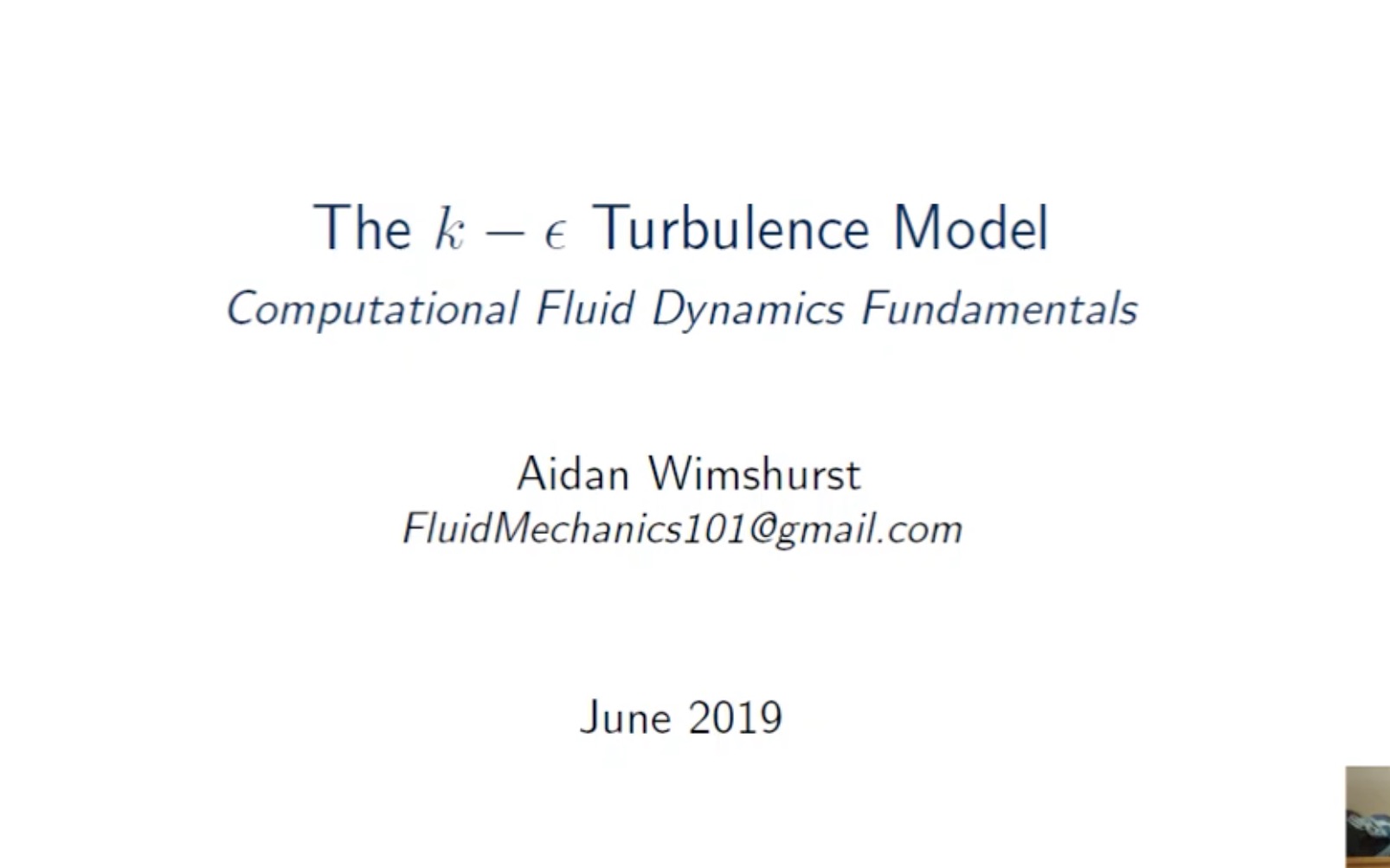 The $k - \epsilon$ Turbulence Model
Computational Fluid Dynamics Fundamentals

Aidan Wimshurst
FluidMechanics101@gmail.com

June 2019